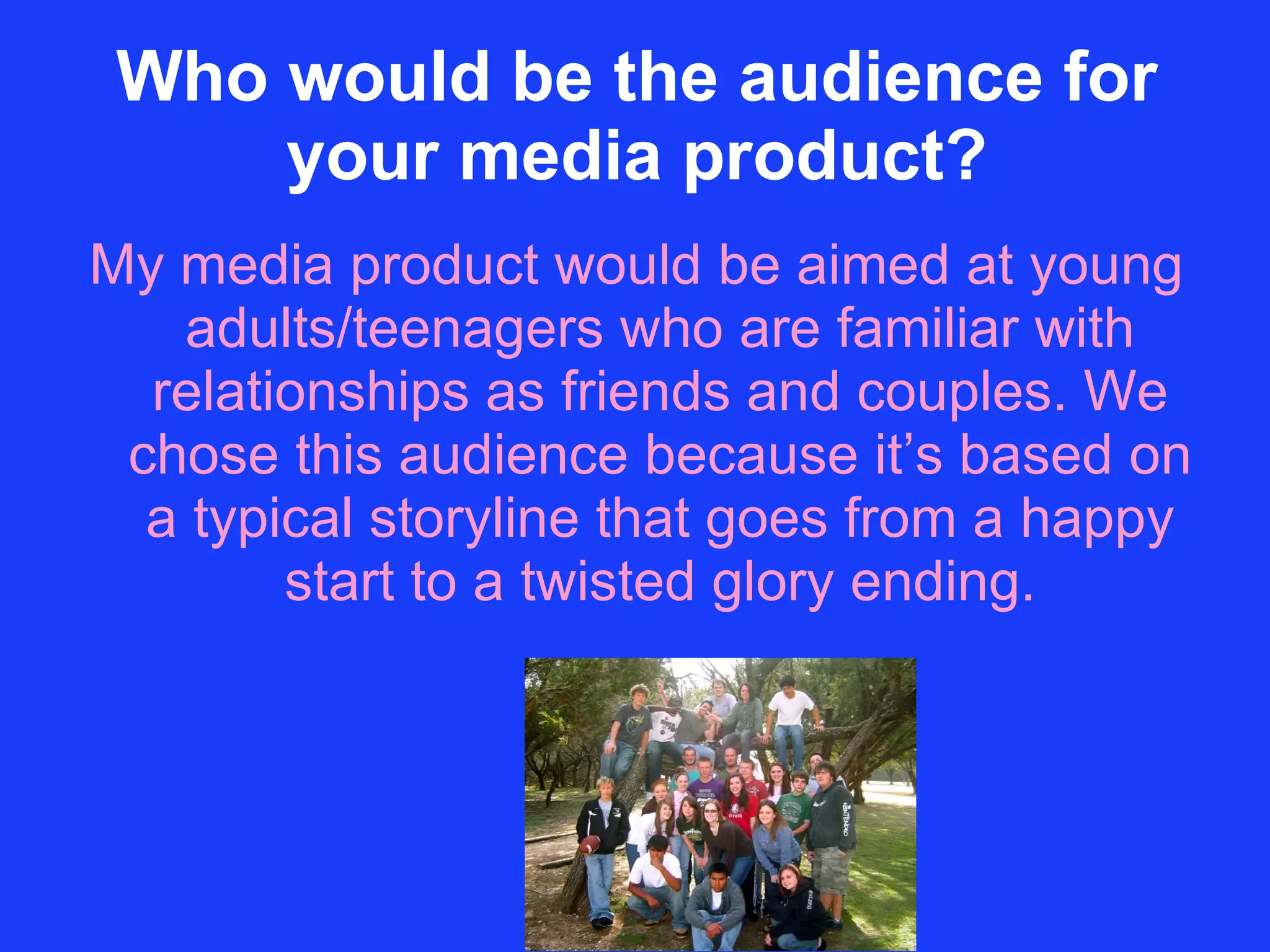 Who would be the audience for your media product?

My media product would be aimed at young adults/teenagers who are familiar with relationships as friends and couples. We chose this audience because it’s based on a typical storyline that goes from a happy start to a twisted glory ending.